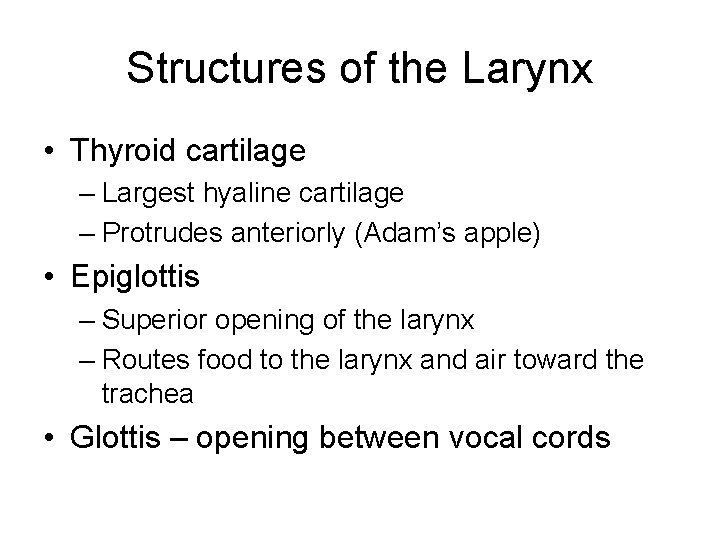 Structures of the Larynx

• Thyroid cartilage
– Largest hyaline cartilage
– Protrudes anteriorly (Adam's apple)
• Epiglottis
– Superior opening of the larynx
– Routes food to the larynx and air toward the trachea
• Glottis – opening between vocal cords